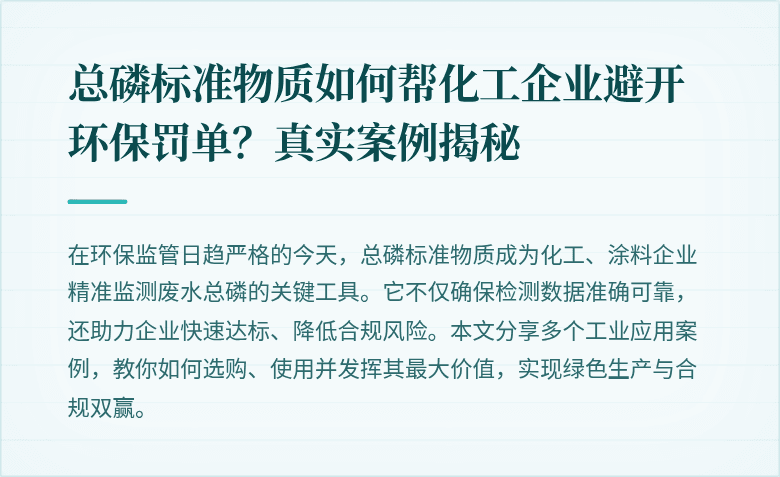 总磷标准物质如何帮化工企业避开环保罚单？真实案例揭秘

在环保监管日趋严格的今天，总磷标准物质成为化工、涂料企业精准监测废水总磷的关键工具。它不仅确保检测数据准确可靠，还助力企业快速达标、降低合规风险。本文分享多个工业应用案例，教你如何选购、使用并发挥其最大价值，实现绿色生产与合规双赢。